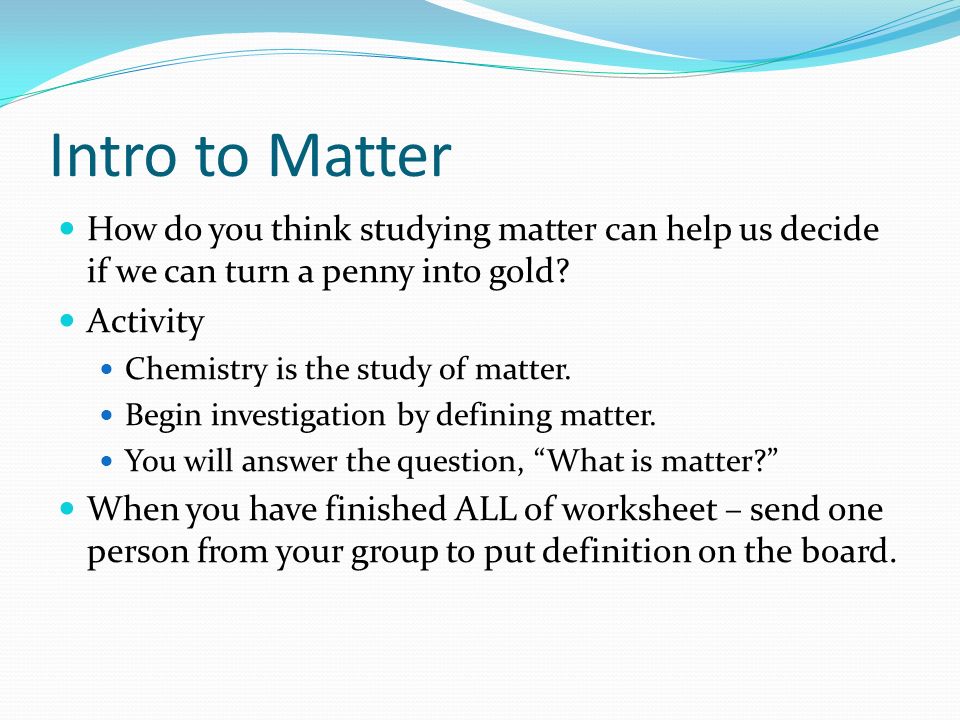 Intro to Matter

- How do you think studying matter can help us decide if we can turn a penny into gold?
- Activity
  - Chemistry is the study of matter.
  - Begin investigation by defining matter.
  - You will answer the question, “What is matter?”
- When you have finished ALL of worksheet – send one person from your group to put definition on the board.